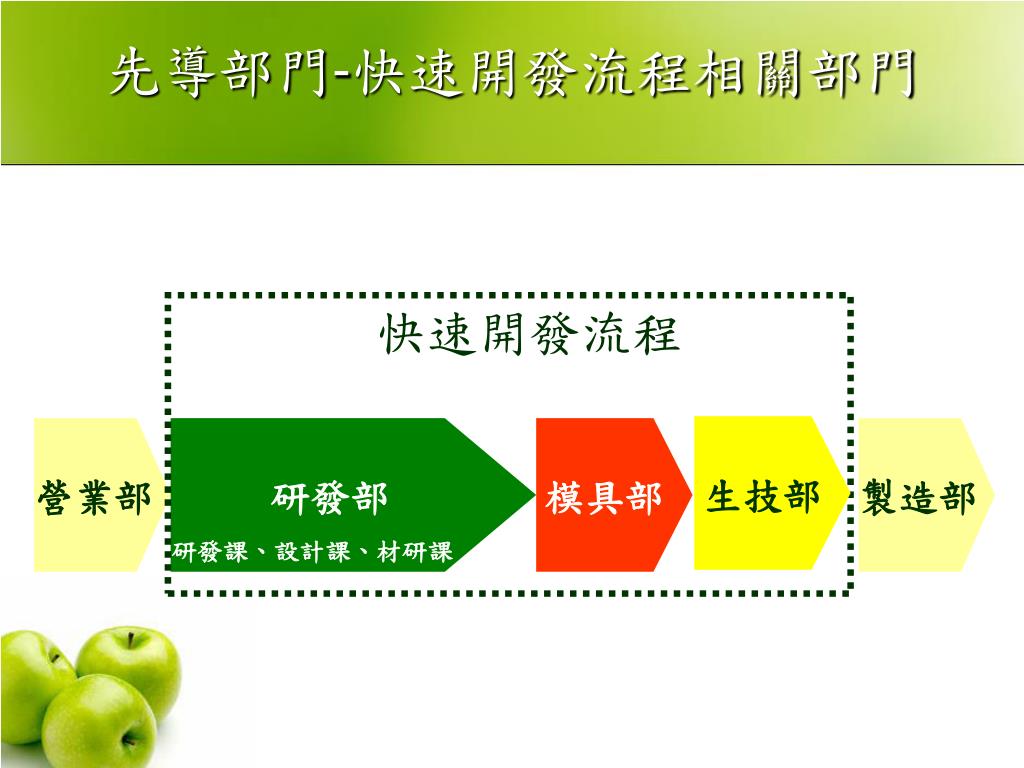 先導部門-快速開發流程相關部門

快速開發流程

營業部

研發部
研發課、設計課、材研課

模具部

生技部

製造部